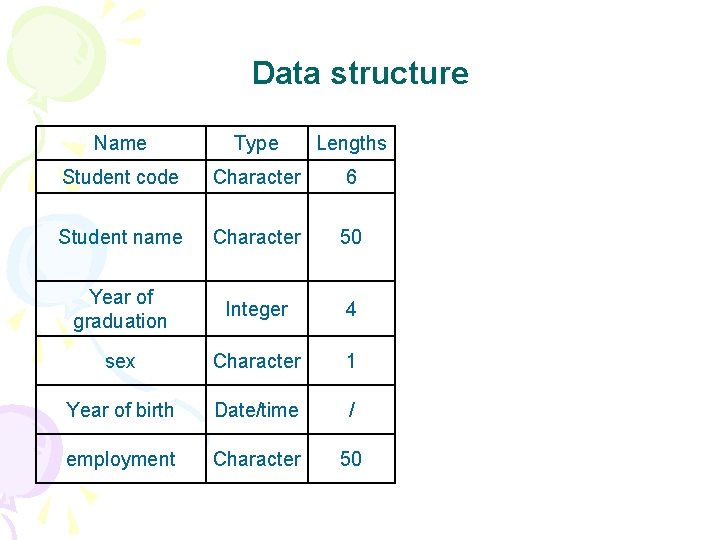 Data structure

| Name | Type | Lengths |
|---|---|---|
| Student code | Character | 6 |
| Student name | Character | 50 |
| Year of graduation | Integer | 4 |
| sex | Character | 1 |
| Year of birth | Date/time | / |
| employment | Character | 50 |